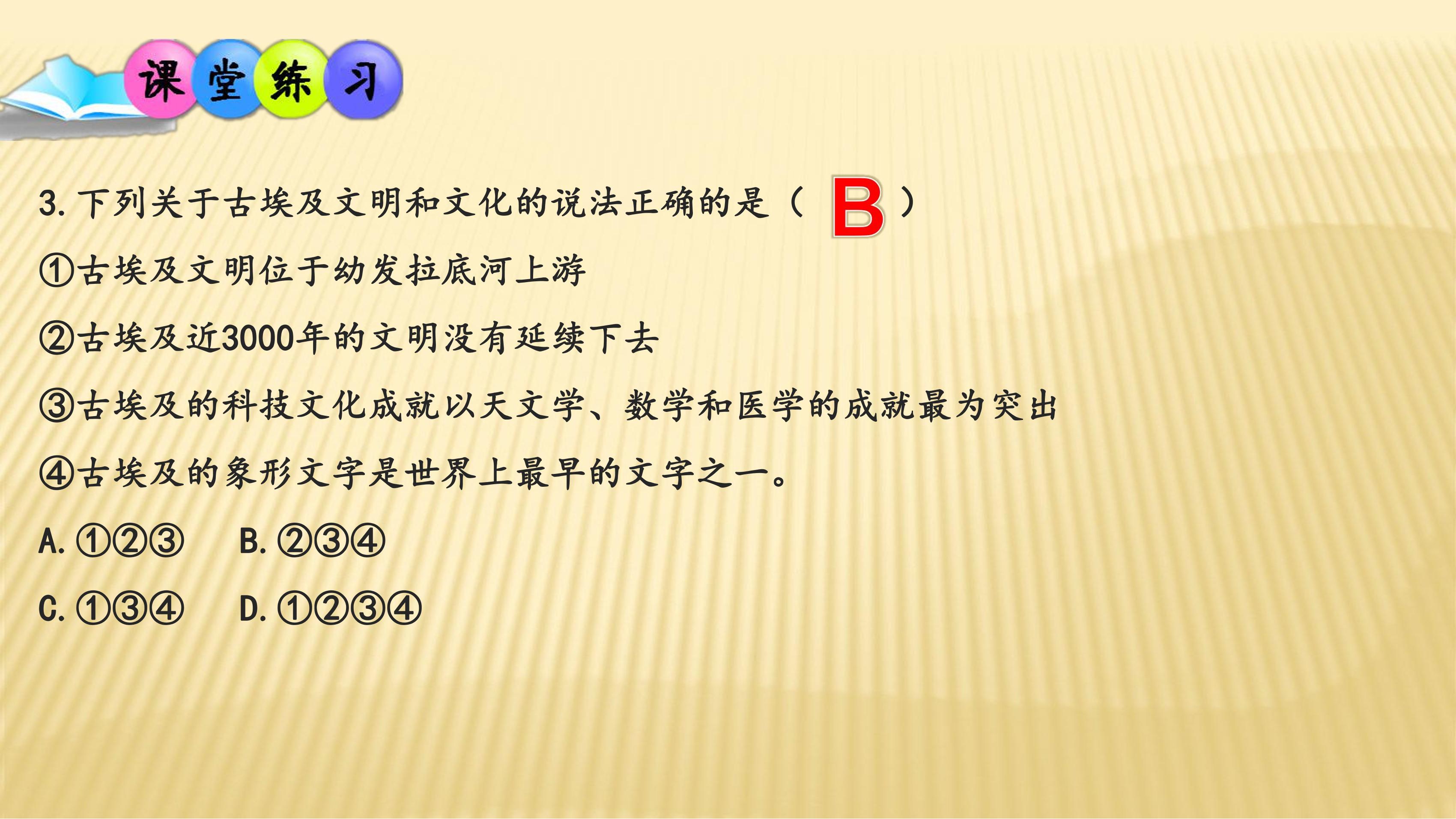 课堂练习

3. 下列关于古埃及文明和文化的说法正确的是（ B ）

①古埃及文明位于幼发拉底河上游

②古埃及近3000年的文明没有延续下去

③古埃及的科技文化成就以天文学、数学和医学的成就最为突出

④古埃及的象形文字是世界上最早的文字之一。

A. ①②③　B. ②③④

C. ①③④　D. ①②③④